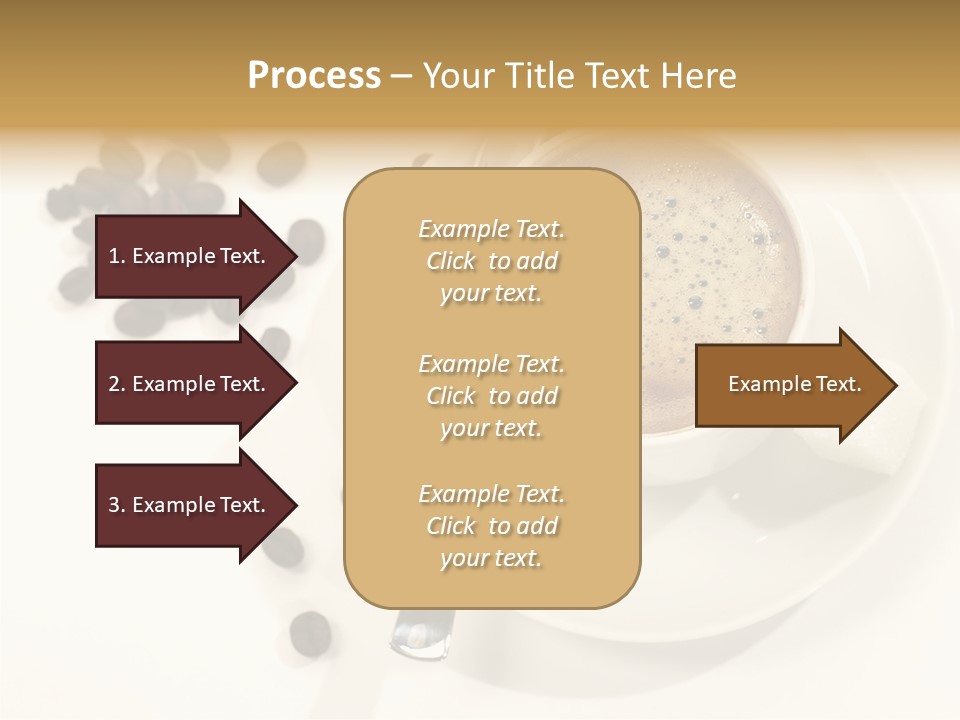 Process – Your Title Text Here

1. Example Text.

2. Example Text.

3. Example Text.

Example Text. Click to add your text.

Example Text. Click to add your text.

Example Text. Click to add your text.

Example Text.